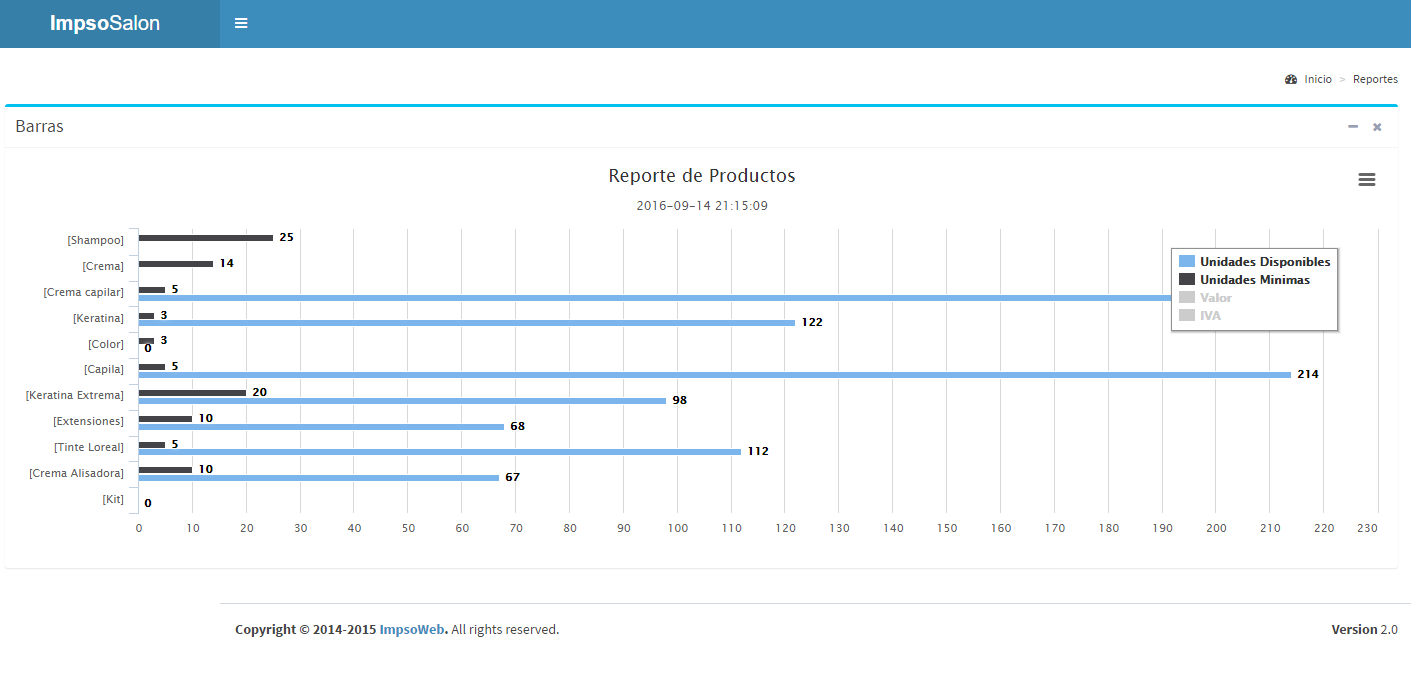 ImpsoSalon

Inicio > Reportes

Barras

Reporte de Productos

2016-09-14 21:15:09

Unidades Disponibles
Unidades Minimas
Valor
IVA

[Shampoo] 25
[Crema] 14
[Crema capilar] 5
[Keratina] 3 122
[Color] 3 0
[Capila] 5 214
[Keratina Extrema] 20 98
[Extensiones] 10 68
[Tinte Loreal] 5 112
[Crema Alisadora] 10 67
[Kit] 0

0 10 20 30 40 50 60 70 80 90 100 110 120 130 140 150 160 170 180 190 200 210 220 230

Copyright © 2014-2015 ImpsoWeb. All rights reserved.

Version 2.0